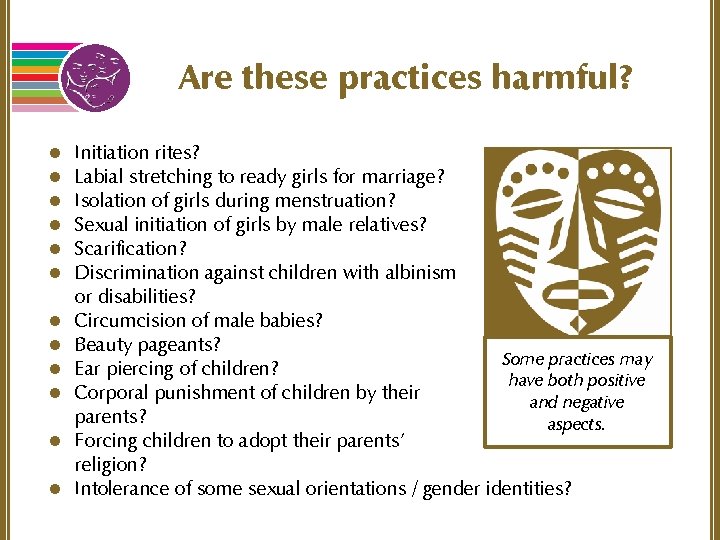 Are these practices harmful?

- Initiation rites?
- Labial stretching to ready girls for marriage?
- Isolation of girls during menstruation?
- Sexual initiation of girls by male relatives?
- Scarification?
- Discrimination against children with albinism or disabilities?
- Circumcision of male babies?
- Beauty pageants?
- Ear piercing of children?
- Corporal punishment of children by their parents?
- Forcing children to adopt their parents' religion?
- Intolerance of some sexual orientations / gender identities?

Some practices may have both positive and negative aspects.